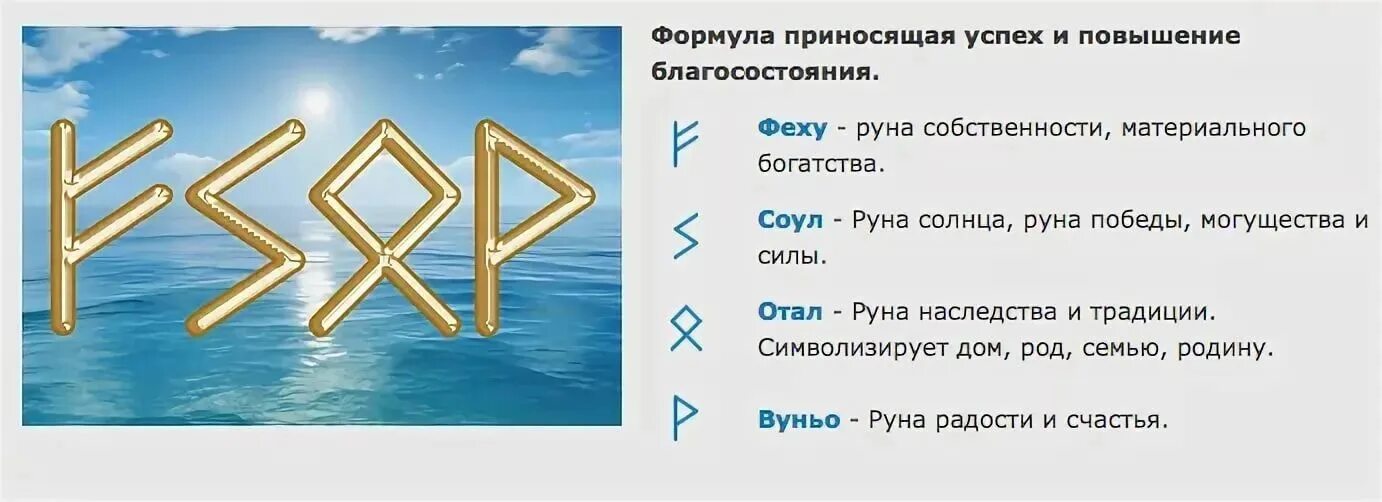 ᚠᛊᛟᚹ

Формула приносящая успех и повышение благосостояния.

ᚠ Феху - руна собственности, материального богатства.

ᛊ Соул - Руна солнца, руна победы, могущества и силы.

ᛟ Отал - Руна наследства и традиции. Символизирует дом, род, семью, родину.

ᚹ Вуньо - Руна радости и счастья.